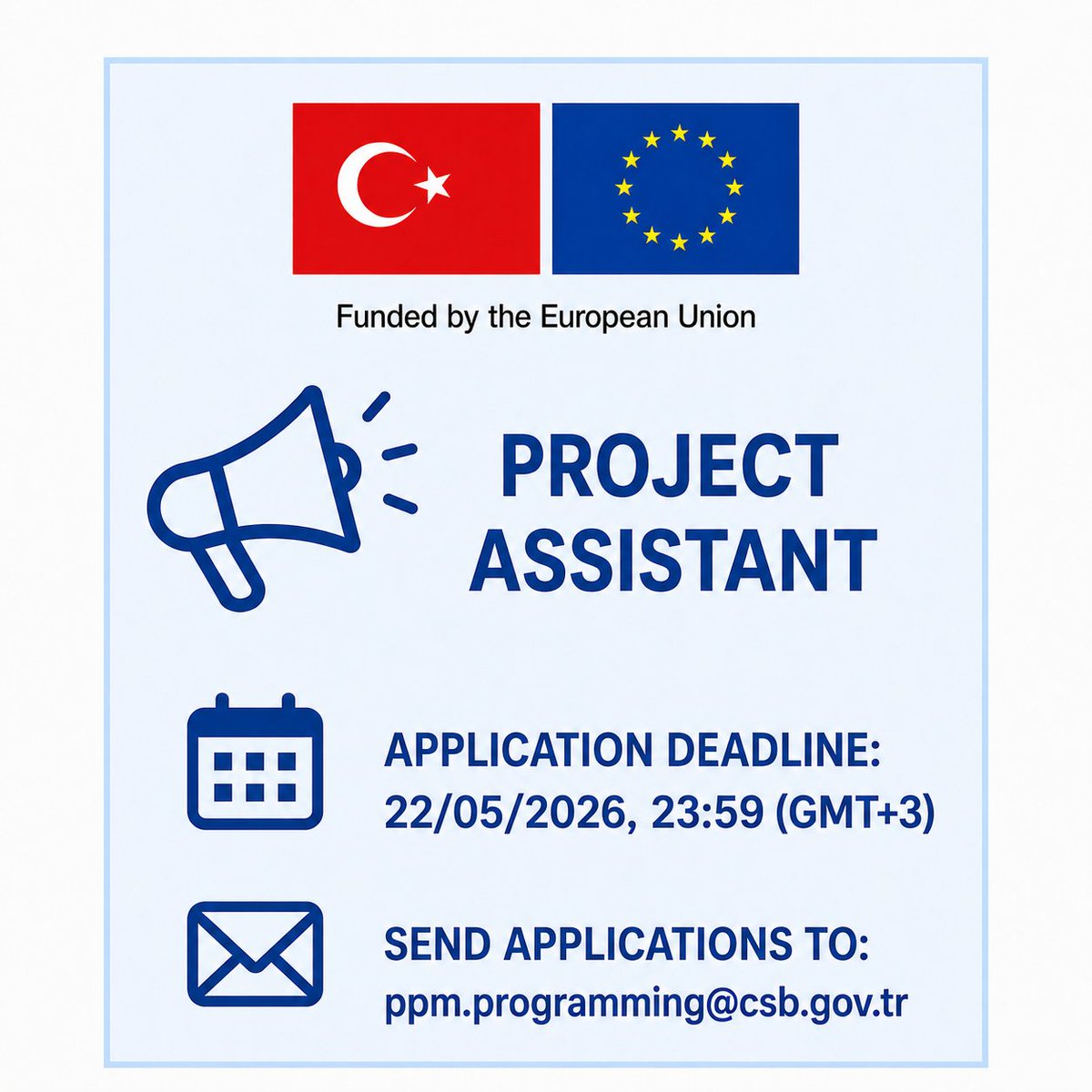 Funded by the European Union

PROJECT ASSISTANT

APPLICATION DEADLINE:
22/05/2026, 23:59 (GMT+3)

SEND APPLICATIONS TO:
ppm.programming@csb.gov.tr